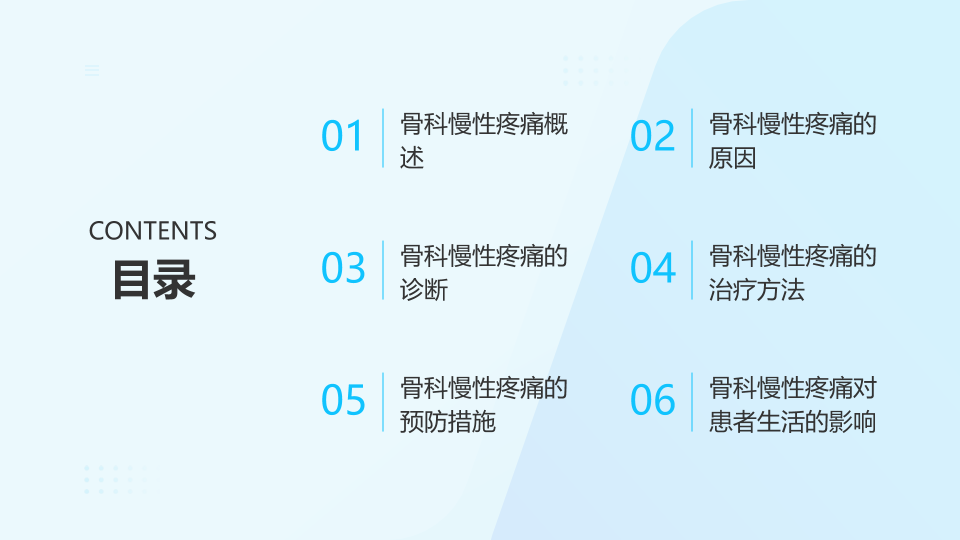 CONTENTS
目录

01 骨科慢性疼痛概述

02 骨科慢性疼痛的原因

03 骨科慢性疼痛的诊断

04 骨科慢性疼痛的治疗方法

05 骨科慢性疼痛的预防措施

06 骨科慢性疼痛对患者生活的影响